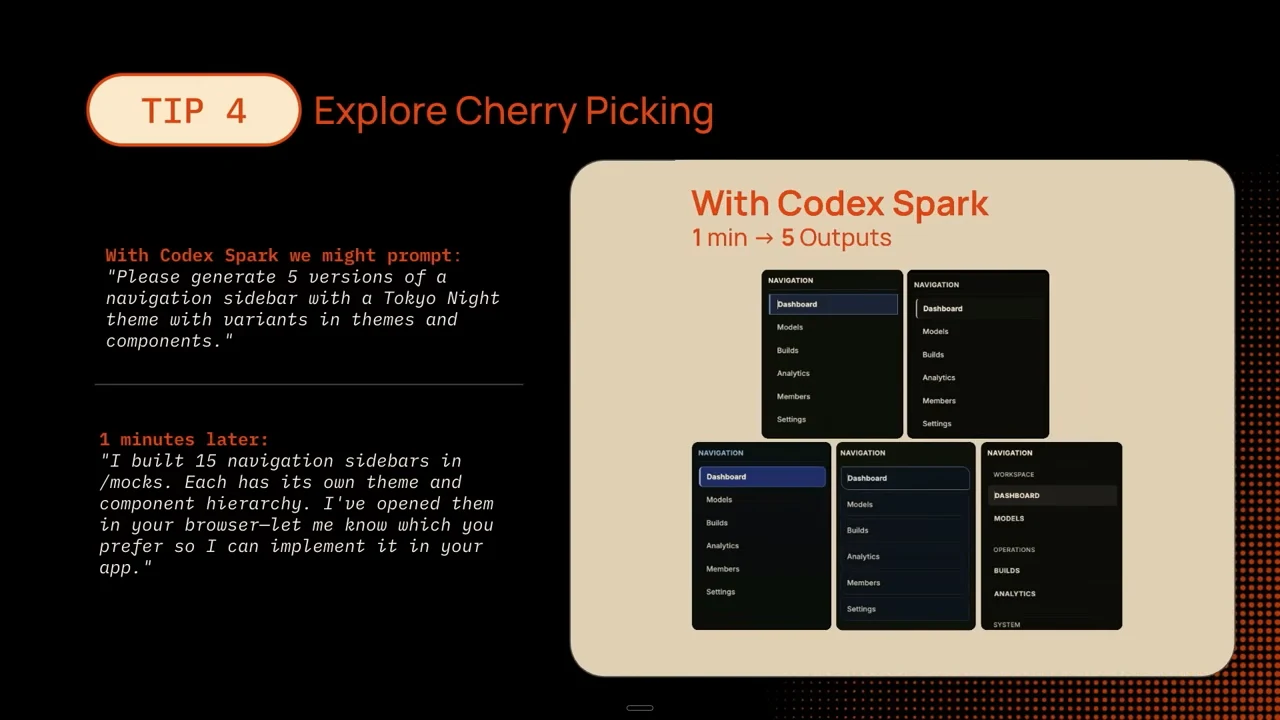 TIP 4

Explore Cherry Picking

With Codex Spark we might prompt:
"Please generate 5 versions of a navigation sidebar with a Tokyo Night theme with variants in themes and components."

1 minutes later:
"I built 15 navigation sidebars in /mocks. Each has its own theme and component hierarchy. I've opened them in your browser—let me know which you prefer so I can implement it in your app."

With Codex Spark
1 min → 5 Outputs

NAVIGATION
Dashboard
Models
Builds
Analytics
Members
Settings

NAVIGATION
Dashboard
Models
Builds
Analytics
Members
Settings

NAVIGATION
Dashboard
Models
Builds
Analytics
Members
Settings

NAVIGATION
Dashboard
Models
Builds
Analytics
Members
Settings

NAVIGATION
WORKSPACE
DASHBOARD
MODELS
OPERATIONS
BUILDS
ANALYTICS
SYSTEM